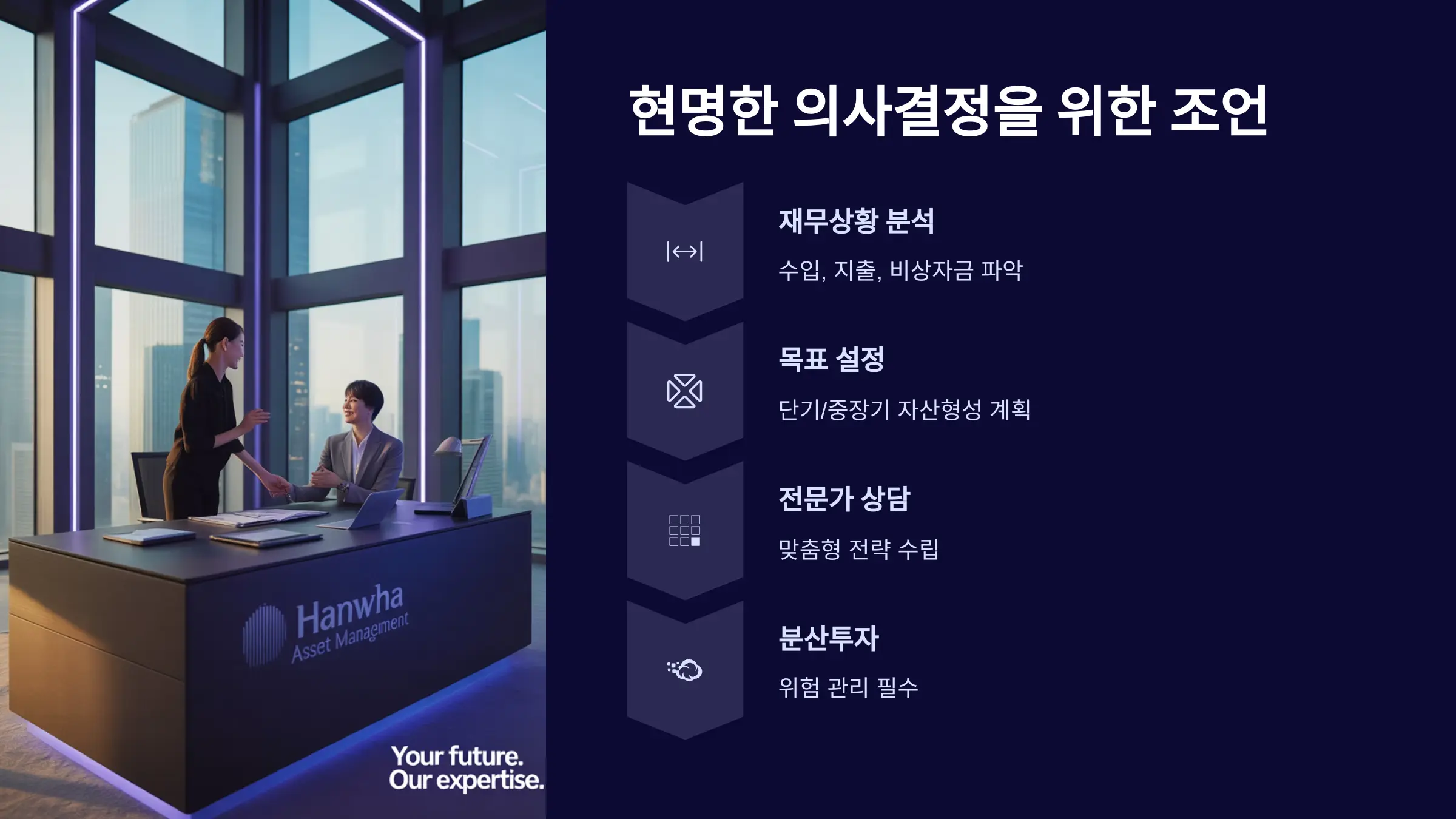 Hanwha
Asset Management

Your future.
Our expertise.

현명한 의사결정을 위한 조언

재무상황 분석

수입, 지출, 비상자금 파악

목표 설정

단기/중장기 자산형성 계획

전문가 상담

맞춤형 전략 수립

분산투자

위험 관리 필수